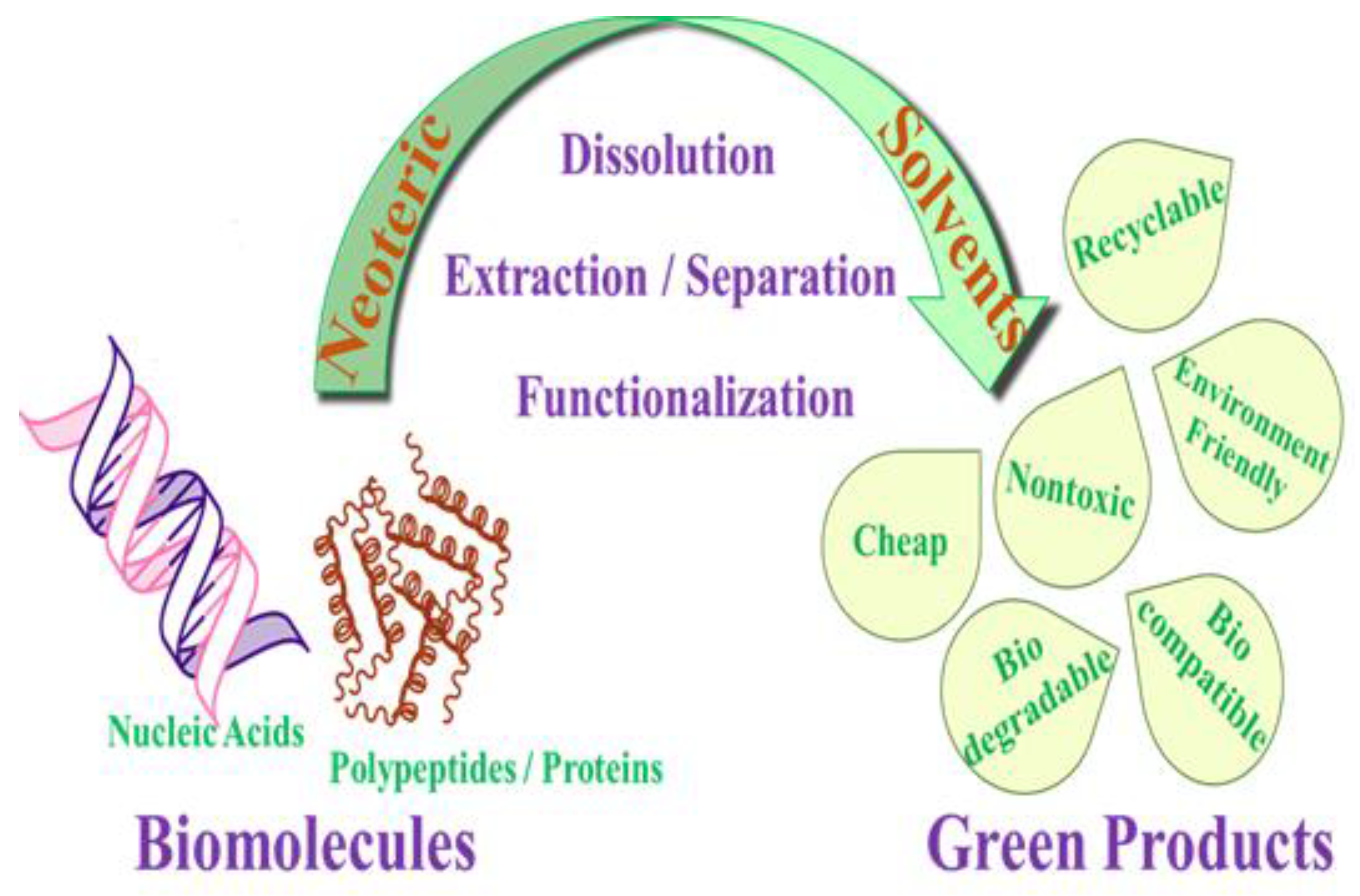 Neoteric Solvents

Dissolution

Extraction / Separation

Functionalization

Recyclable

Environment Friendly

Nontoxic

Cheap

Bio degradable

Bio compatible

Nucleic Acids

Polypeptides / Proteins

Biomolecules

Green Products